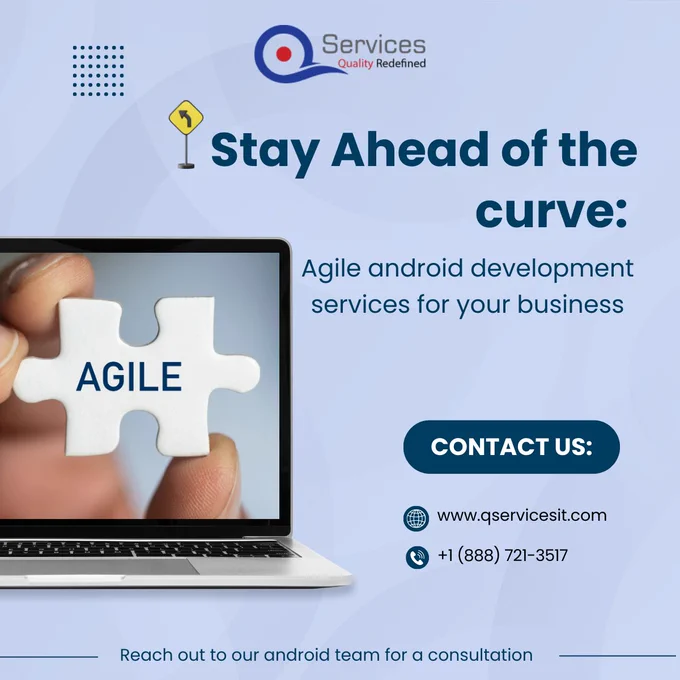 Services
Quality Redefined

Stay Ahead of the curve:

Agile android development services for your business

AGILE

CONTACT US:

www.qservicesit.com

+1 (888) 721-3517

Reach out to our android team for a consultation